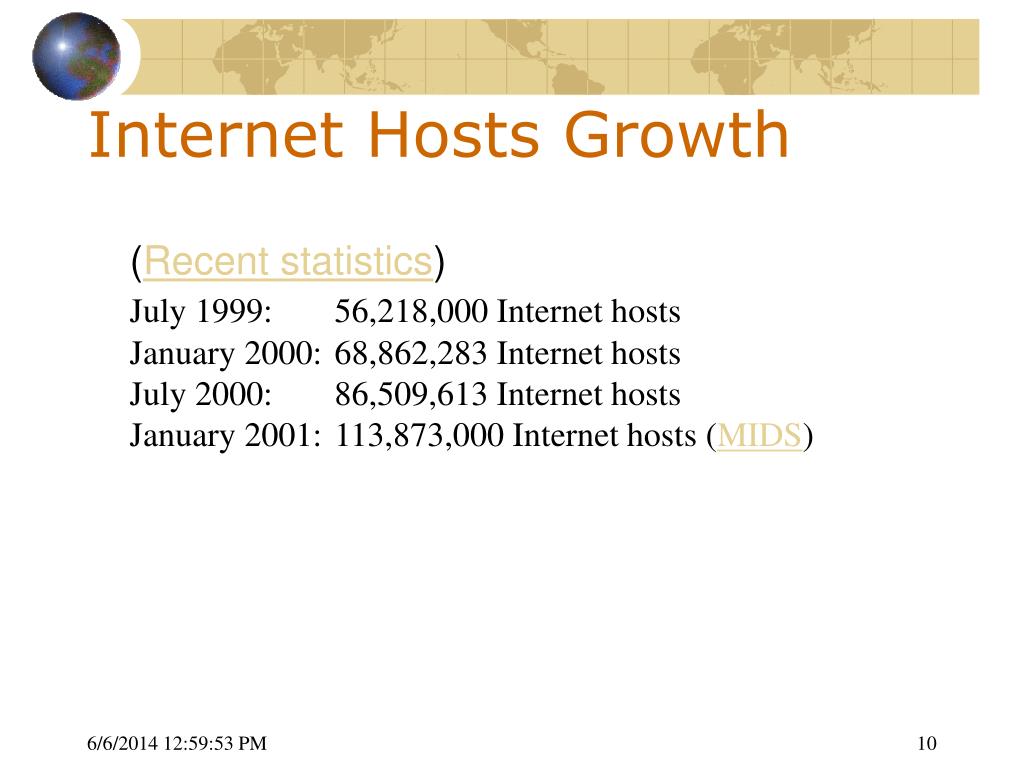 Internet Hosts Growth

(Recent statistics)

July 1999: 56,218,000 Internet hosts
January 2000: 68,862,283 Internet hosts
July 2000: 86,509,613 Internet hosts
January 2001: 113,873,000 Internet hosts (MIDS)

6/6/2014 12:59:53 PM

10